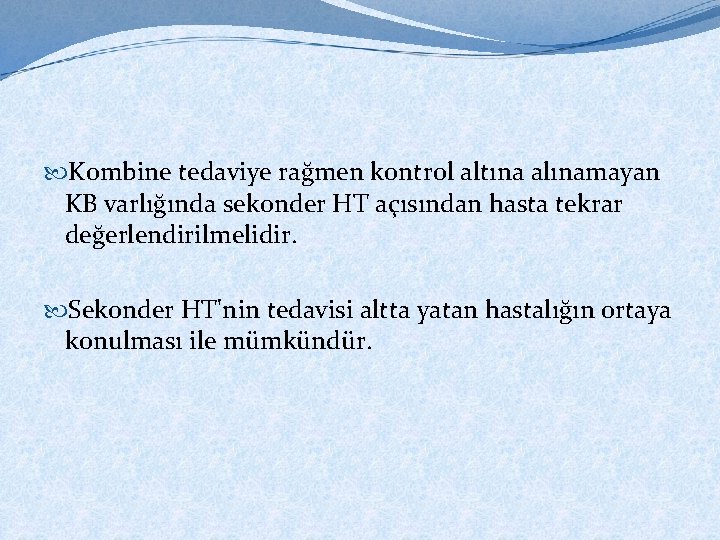 Kombine tedaviye rağmen kontrol altına alınamayan KB varlığında sekonder HT açısından hasta tekrar değerlendirilmelidir.

Sekonder HT'nin tedavisi altta yatan hastalığın ortaya konulması ile mümkündür.